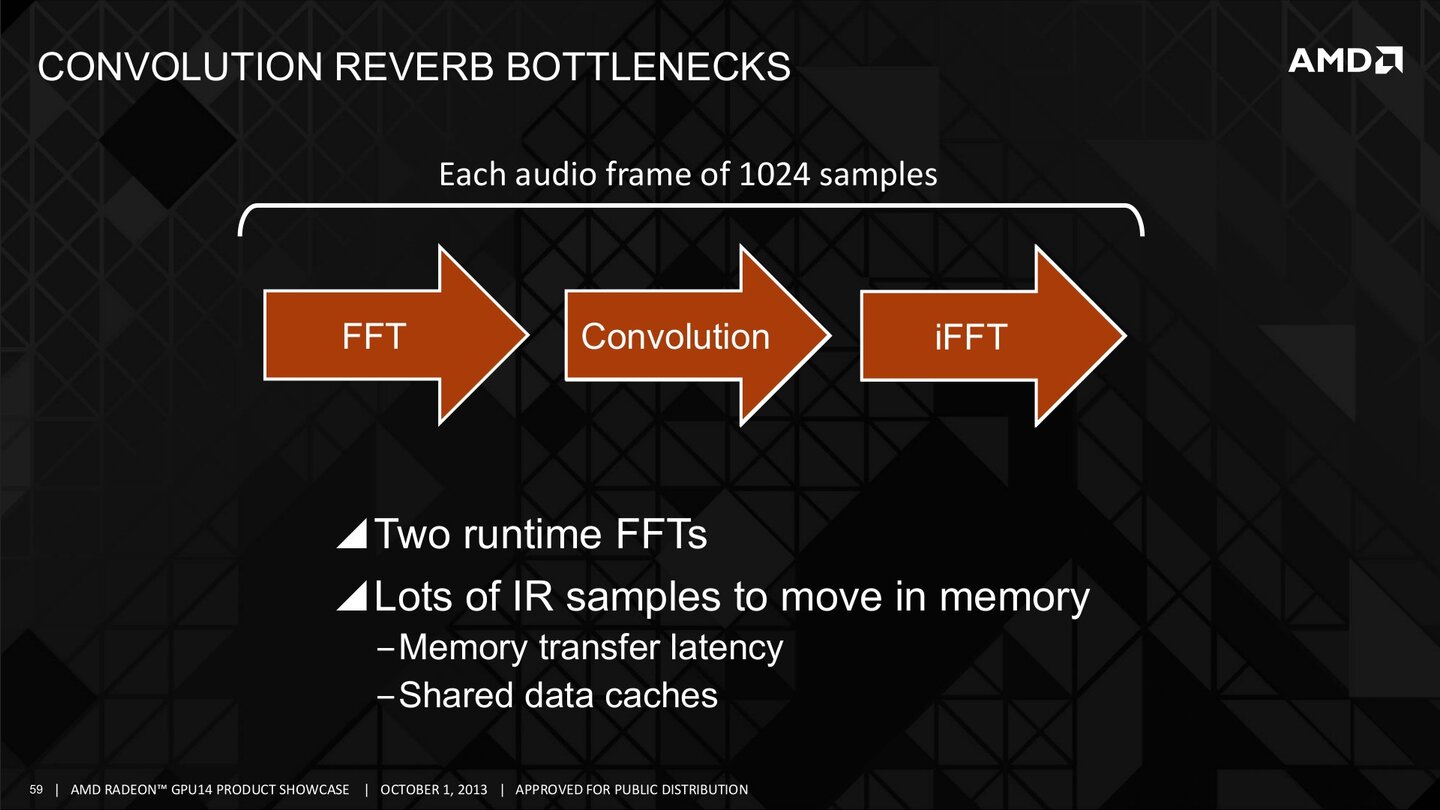 CONVOLUTION REVERB BOTTLENECKS

AMD

Each audio frame of 1024 samples

FFT

Convolution

iFFT

Two runtime FFTs

Lots of IR samples to move in memory

– Memory transfer latency

– Shared data caches

59 | AMD RADEON™ GPU14 PRODUCT SHOWCASE | OCTOBER 1, 2013 | APPROVED FOR PUBLIC DISTRIBUTION